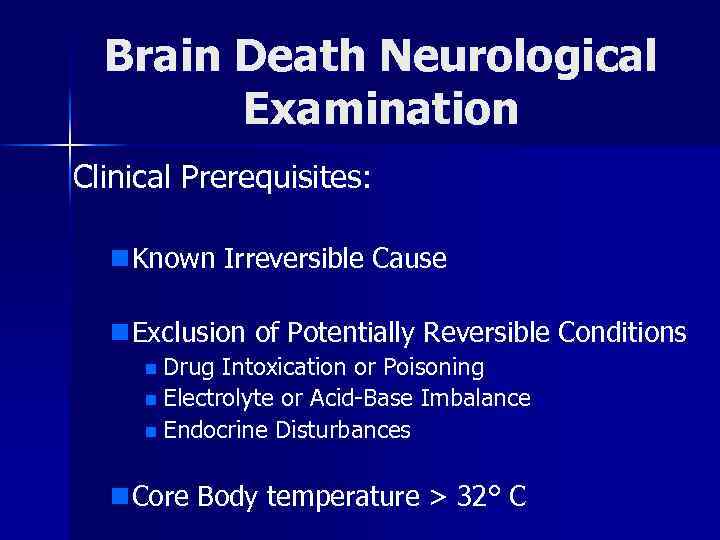 Brain Death Neurological Examination

Clinical Prerequisites:

Known Irreversible Cause

Exclusion of Potentially Reversible Conditions

Drug Intoxication or Poisoning

Electrolyte or Acid-Base Imbalance

Endocrine Disturbances

Core Body temperature > 32° C